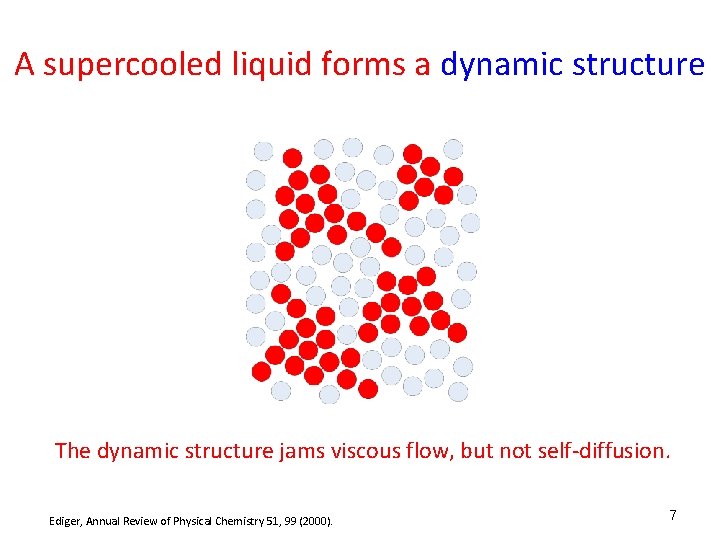 A supercooled liquid forms a dynamic structure

The dynamic structure jams viscous flow, but not self-diffusion.

Ediger, Annual Review of Physical Chemistry 51, 99 (2000).

7